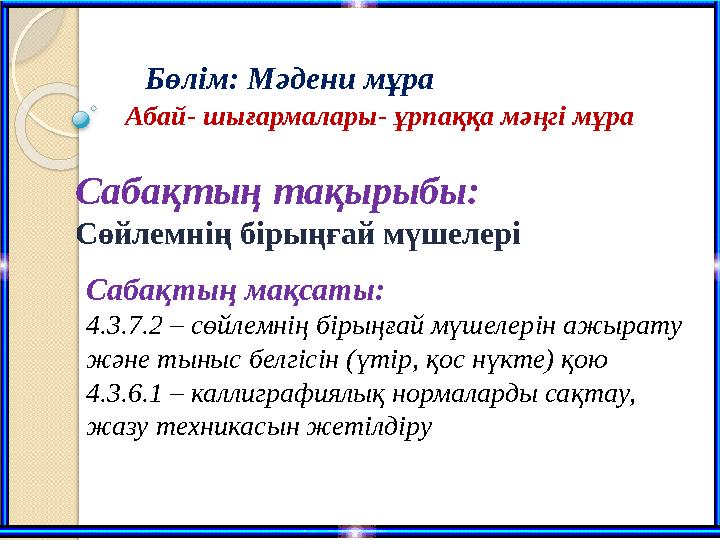 Бөлім: Мәдени мұра

Абай- шығармалары- ұрпаққа мәңгі мұра

Сабақтың тақырыбы:

Сөйлемнің бірыңғай мүшелері

Сабақтың мақсаты:

4.3.7.2 – сөйлемнің бірыңғай мүшелерін ажырату және тыныс белгісін (үтір, қос нүкте) қою
4.3.6.1 – каллиграфиялық нормаларды сақтау, жазу техникасын жетілдіру